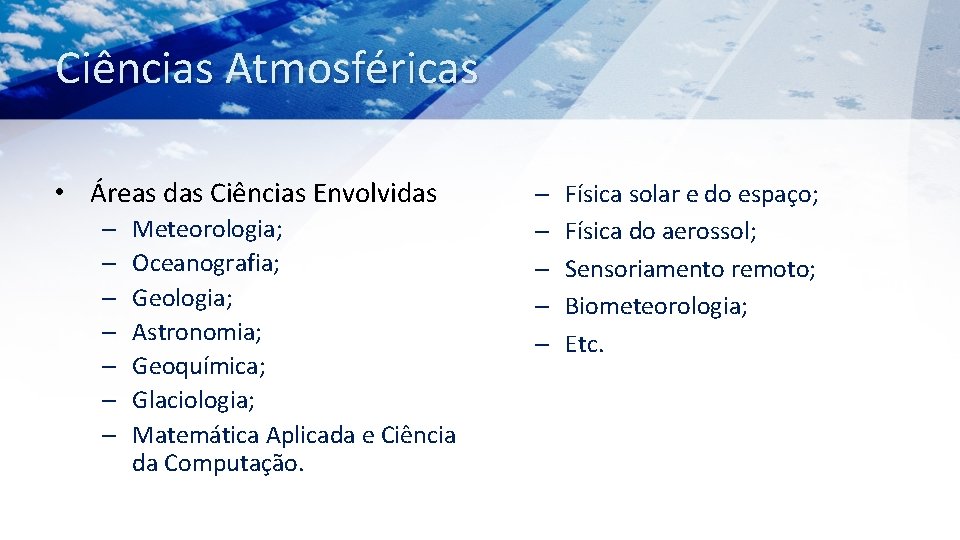 Ciências Atmosféricas

• Áreas das Ciências Envolvidas
– Meteorologia;
– Oceanografia;
– Geologia;
– Astronomia;
– Geoquímica;
– Glaciologia;
– Matemática Aplicada e Ciência da Computação.

– Física solar e do espaço;
– Física do aerossol;
– Sensoriamento remoto;
– Biometeorologia;
– Etc.